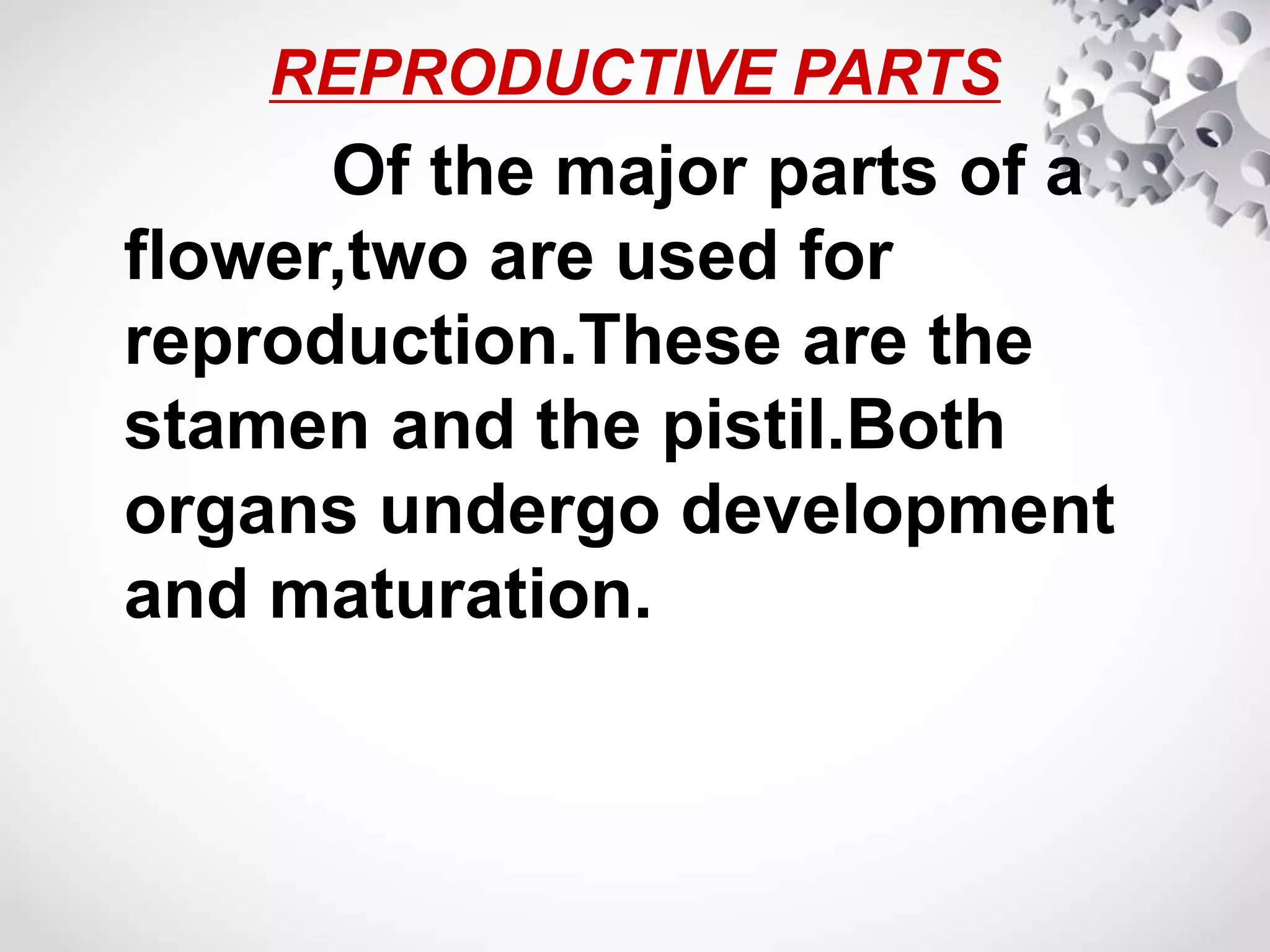 REPRODUCTIVE PARTS

Of the major parts of a flower,two are used for reproduction.These are the stamen and the pistil.Both organs undergo development and maturation.